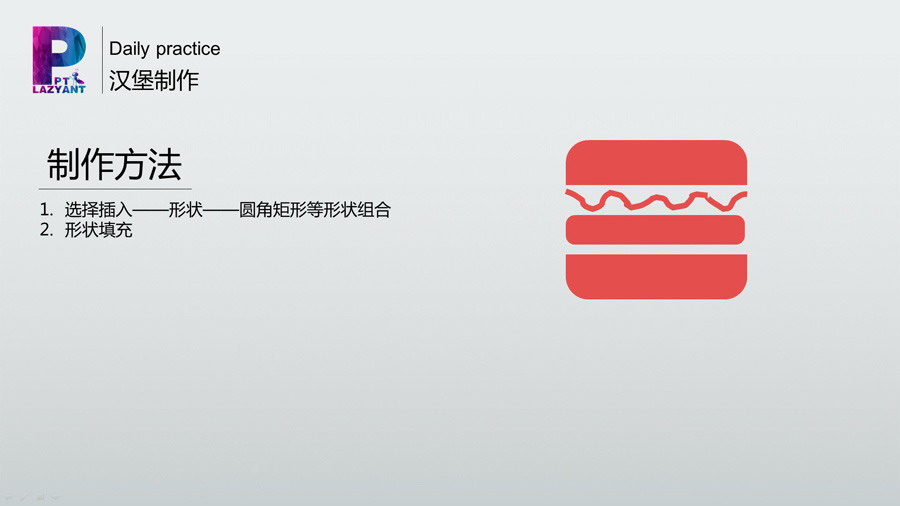 P PT LAZYANT

Daily practice
汉堡制作

制作方法

1. 选择插入——形状——圆角矩形等形状组合
2. 形状填充